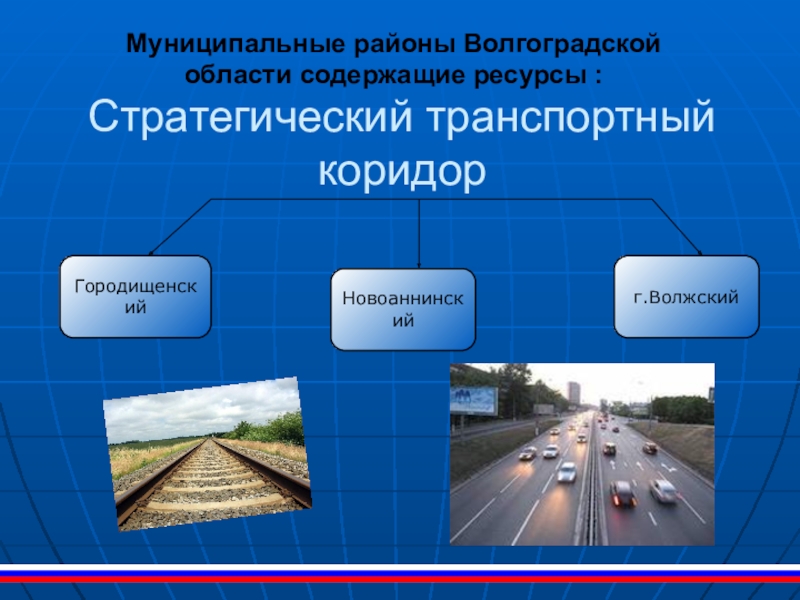 Муниципальные районы Волгоградской области содержащие ресурсы :
Стратегический транспортный коридор

Городищенский

Новоаннинский

г.Волжский